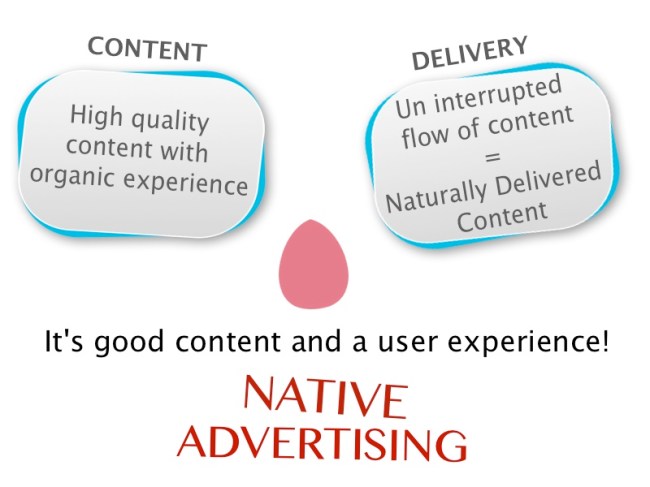 CONTENT

High quality content with organic experience

DELIVERY

Un interrupted flow of content = Naturally Delivered Content

It's good content and a user experience!

NATIVE ADVERTISING